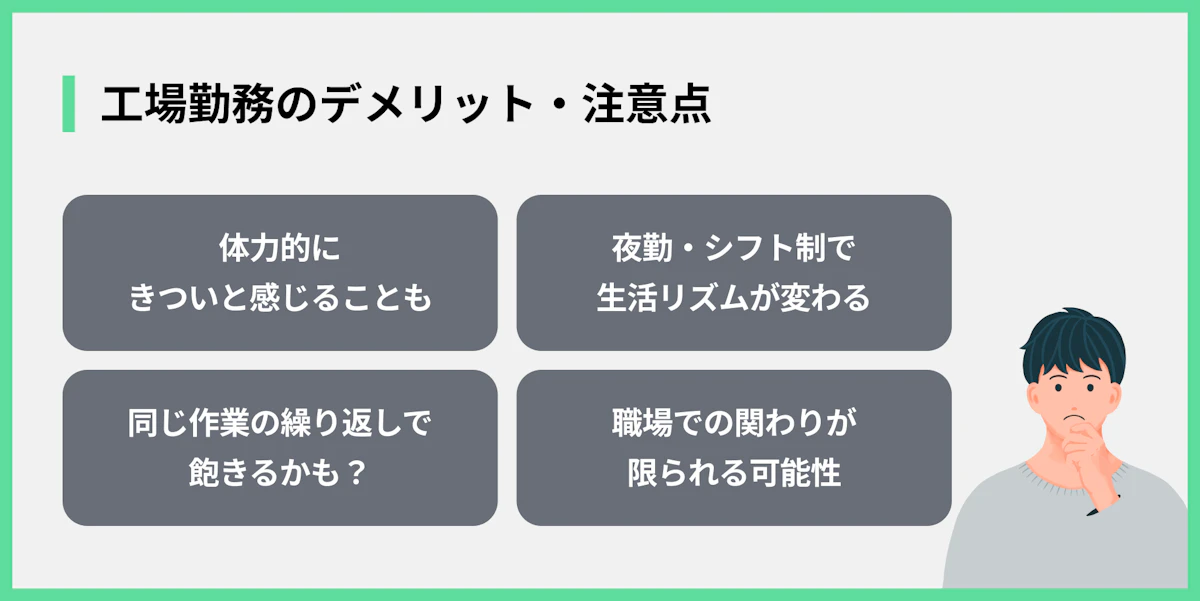 工場勤務のデメリット・注意点

体力的に
きついと感じることも

夜勤・シフト制で
生活リズムが変わる

同じ作業の繰り返しで
飽きるかも？

職場での関わりが
限られる可能性